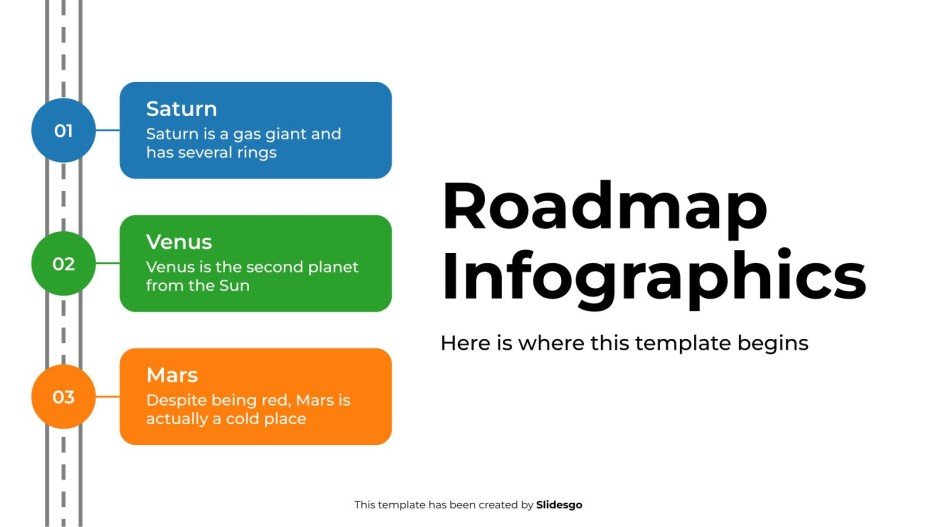 01

Saturn
Saturn is a gas giant and has several rings

02

Venus
Venus is the second planet from the Sun

03

Mars
Despite being red, Mars is actually a cold place

Roadmap Infographics

Here is where this template begins

This template has been created by Slidesgo